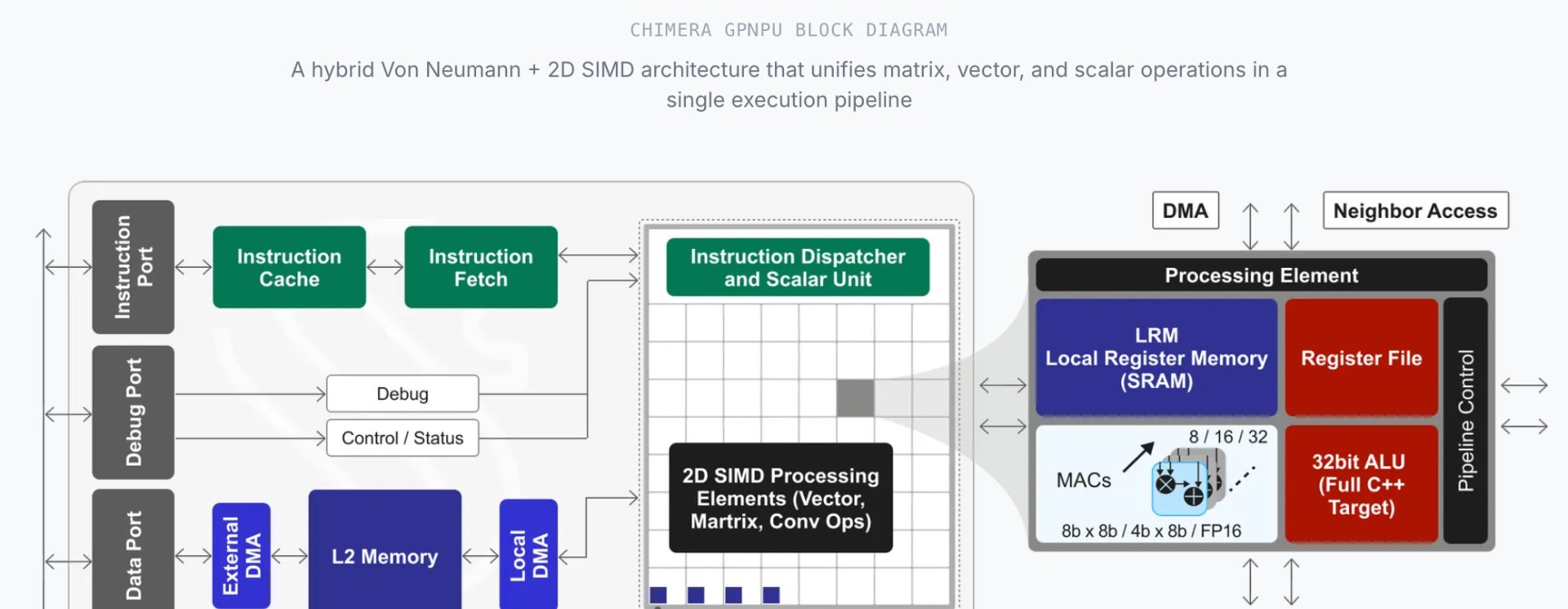 CHIMERA GPNPU BLOCK DIAGRAM

A hybrid Von Neumann + 2D SIMD architecture that unifies matrix, vector, and scalar operations in a single execution pipeline

Instruction Port

Instruction Cache

Instruction Fetch

Instruction Dispatcher and Scalar Unit

Debug Port

Debug

Control / Status

2D SIMD Processing Elements (Vector, Martrix, Conv Ops)

Data Port

External DMA

L2 Memory

Local DMA

DMA

Neighbor Access

Processing Element

LRM
Local Register Memory (SRAM)

Register File

Pipeline Control

8 / 16 / 32

MACs

8b x 8b / 4b x 8b / FP16

32bit ALU (Full C++ Target)